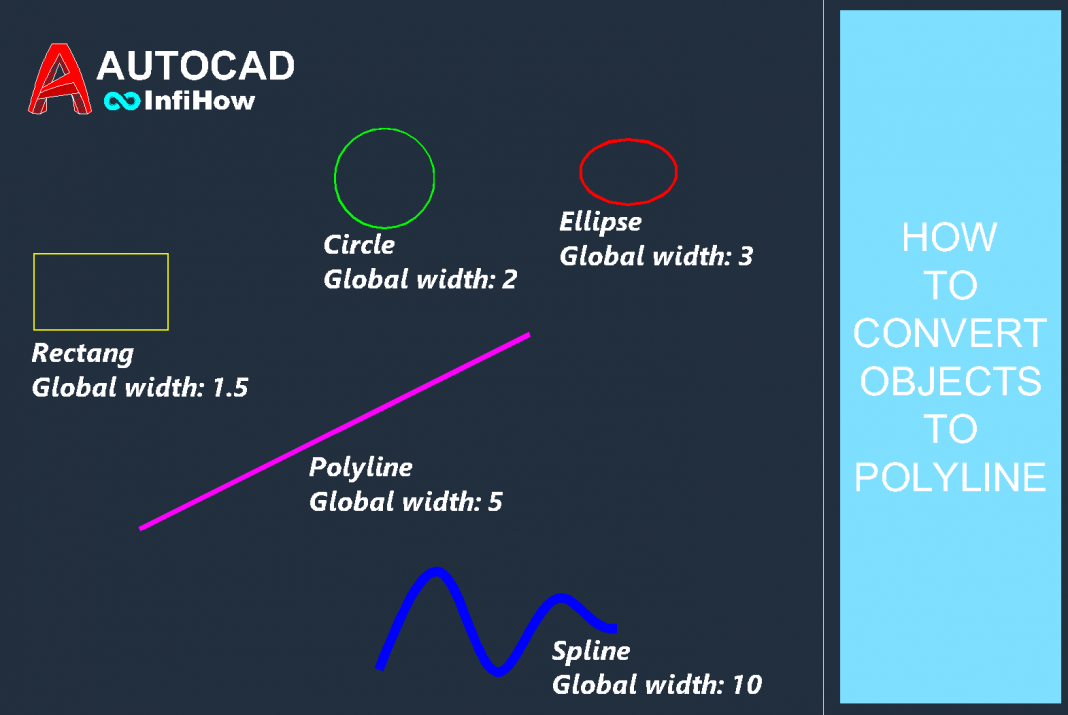 AUTOCAD
InfiHow

Circle
Global width: 2

Ellipse
Global width: 3

Rectang
Global width: 1.5

Polyline
Global width: 5

Spline
Global width: 10

HOW TO CONVERT OBJECTS TO POLYLINE